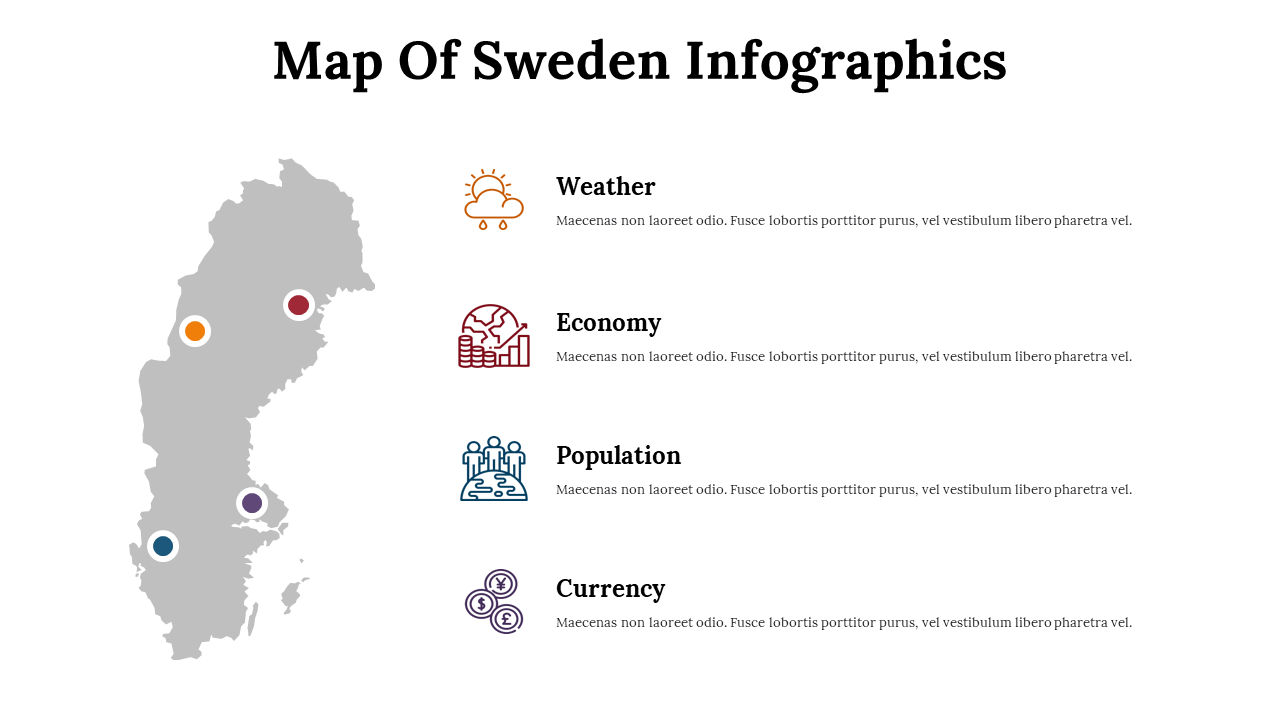 Map Of Sweden Infographics

Weather

Maecenas non laoreet odio. Fusce lobortis porttitor purus, vel vestibulum libero pharetra vel.

Economy

Maecenas non laoreet odio. Fusce lobortis porttitor purus, vel vestibulum libero pharetra vel.

Population

Maecenas non laoreet odio. Fusce lobortis porttitor purus, vel vestibulum libero pharetra vel.

Currency

Maecenas non laoreet odio. Fusce lobortis porttitor purus, vel vestibulum libero pharetra vel.